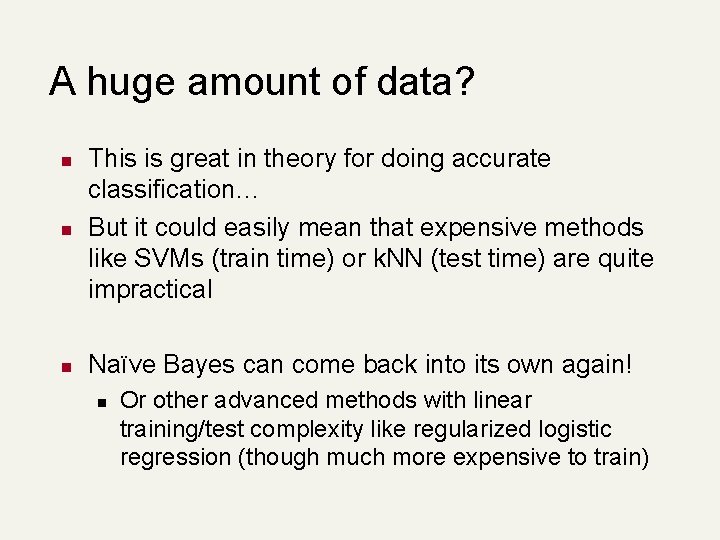 A huge amount of data?

This is great in theory for doing accurate classification…

But it could easily mean that expensive methods like SVMs (train time) or kNN (test time) are quite impractical

Naïve Bayes can come back into its own again!

Or other advanced methods with linear training/test complexity like regularized logistic regression (though much more expensive to train)